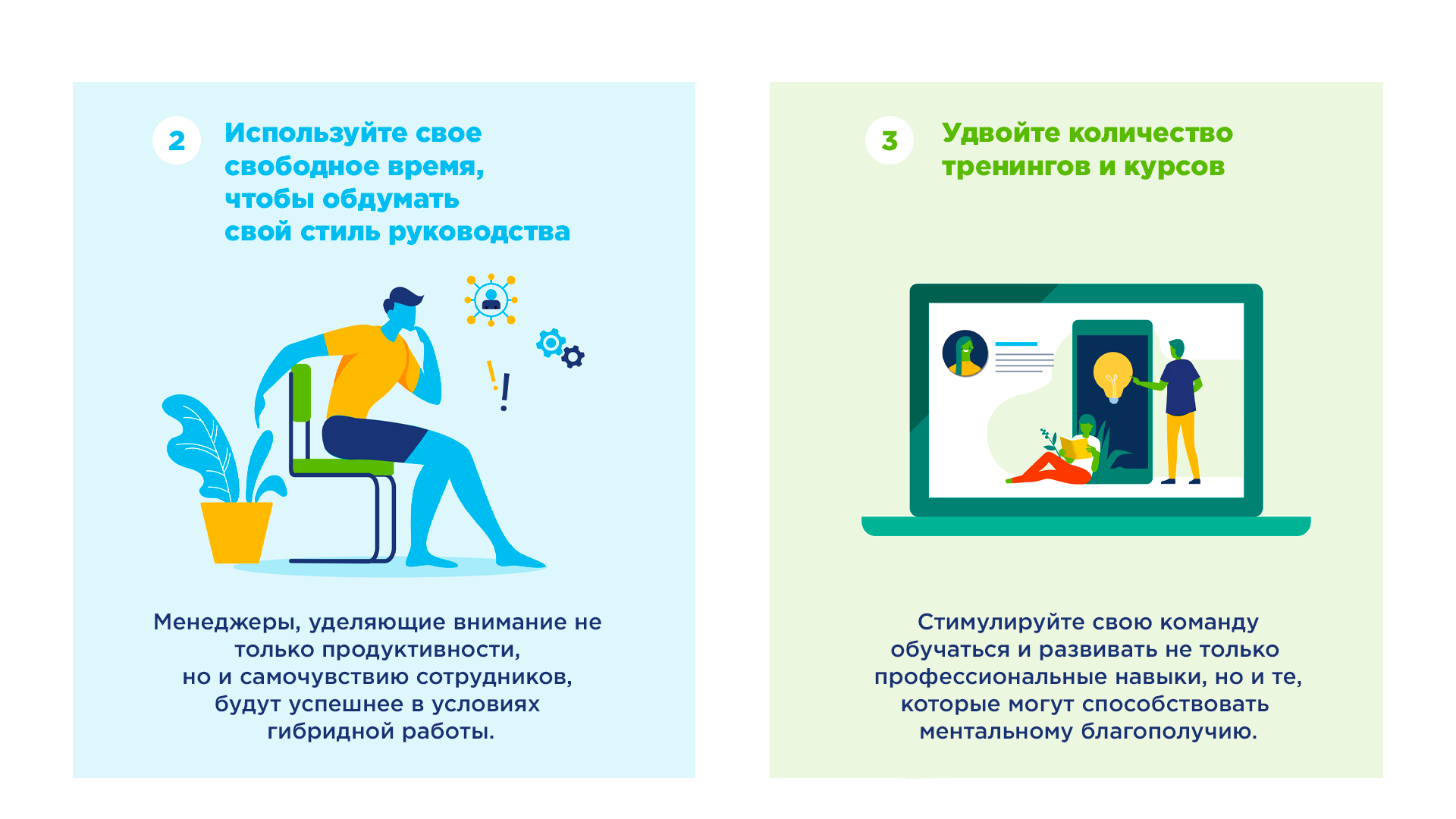 2

Используйте свое свободное время, чтобы обдумать свой стиль руководства

Менеджеры, уделяющие внимание не только продуктивности, но и самочувствию сотрудников, будут успешнее в условиях гибридной работы.

3

Удвойте количество тренингов и курсов

Стимулируйте свою команду обучаться и развивать не только профессиональные навыки, но и те, которые могут способствовать ментальному благополучию.